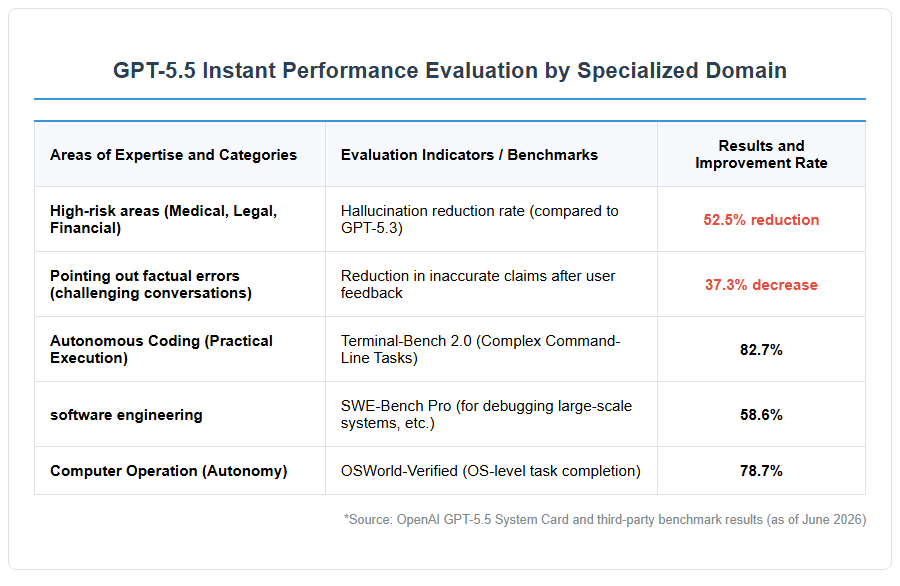 GPT-5.5 Instant Performance Evaluation by Specialized Domain

| Areas of Expertise and Categories | Evaluation Indicators / Benchmarks | Results and Improvement Rate |
|---|---|---|
| High-risk areas (Medical, Legal, Financial) | Hallucination reduction rate (compared to GPT-5.3) | 52.5% reduction |
| Pointing out factual errors (challenging conversations) | Reduction in inaccurate claims after user feedback | 37.3% decrease |
| Autonomous Coding (Practical Execution) | Terminal-Bench 2.0 (Complex Command-Line Tasks) | 82.7% |
| software engineering | SWE-Bench Pro (for debugging large-scale systems, etc.) | 58.6% |
| Computer Operation (Autonomy) | OSWorld-Verified (OS-level task completion) | 78.7% |

*Source: OpenAI GPT-5.5 System Card and third-party benchmark results (as of June 2026)